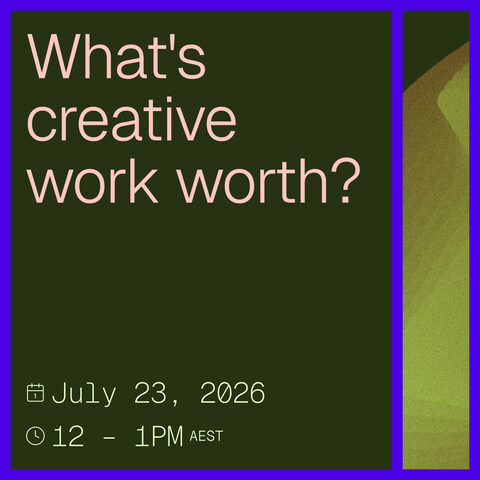 What's creative work worth?

July 23, 2026

12 - 1PM AEST